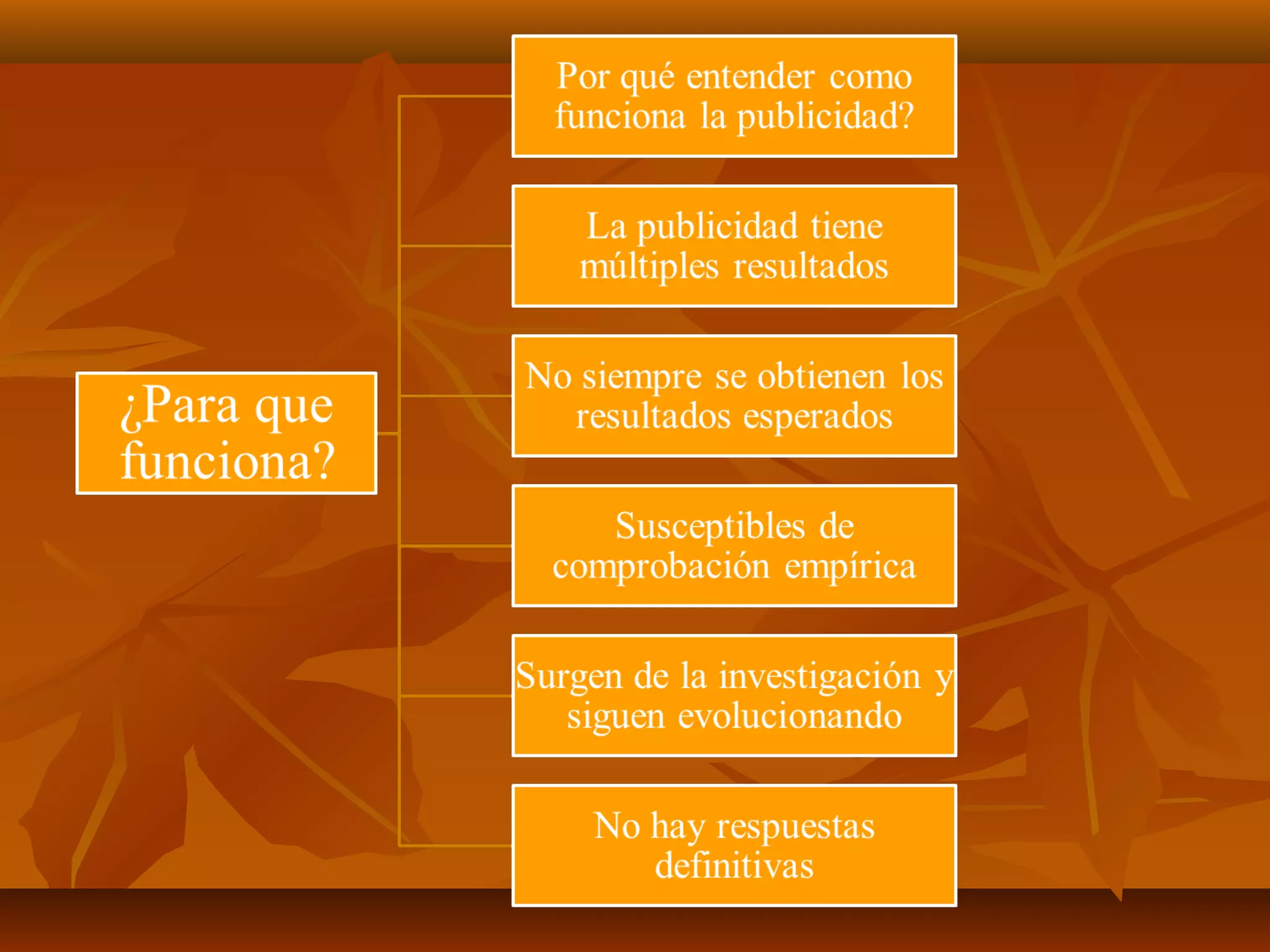 ¿Para que funciona?

Por qué entender como funciona la publicidad?

La publicidad tiene múltiples resultados

No siempre se obtienen los resultados esperados

Susceptibles de comprobación empírica

Surgen de la investigación y siguen evolucionando

No hay respuestas definitivas